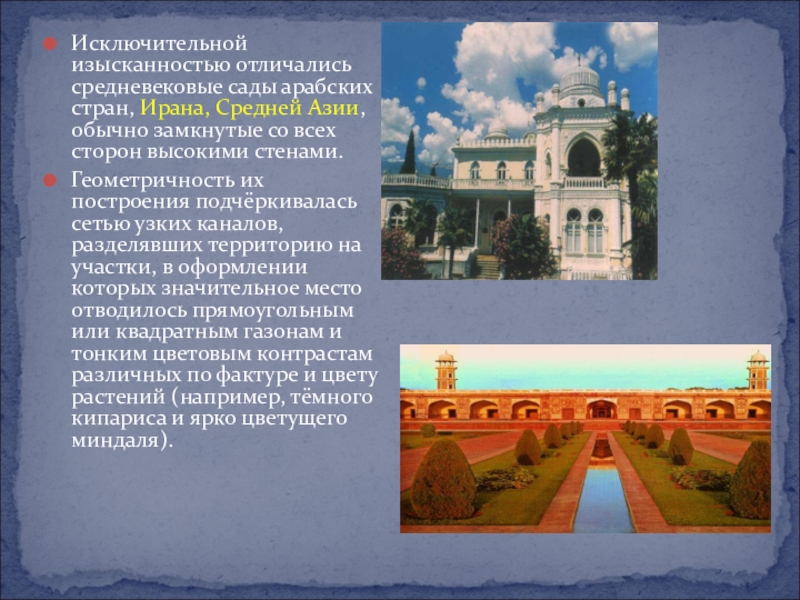 Исключительной изысканностью отличались средневековые сады арабских стран, Ирана, Средней Азии, обычно замкнутые со всех сторон высокими стенами.

Геометричность их построения подчёркивалась сетью узких каналов, разделявших территорию на участки, в оформлении которых значительное место отводилось прямоугольным или квадратным газонам и тонким цветовым контрастам различных по фактуре и цвету растений (например, тёмного кипариса и ярко цветущего миндаля).